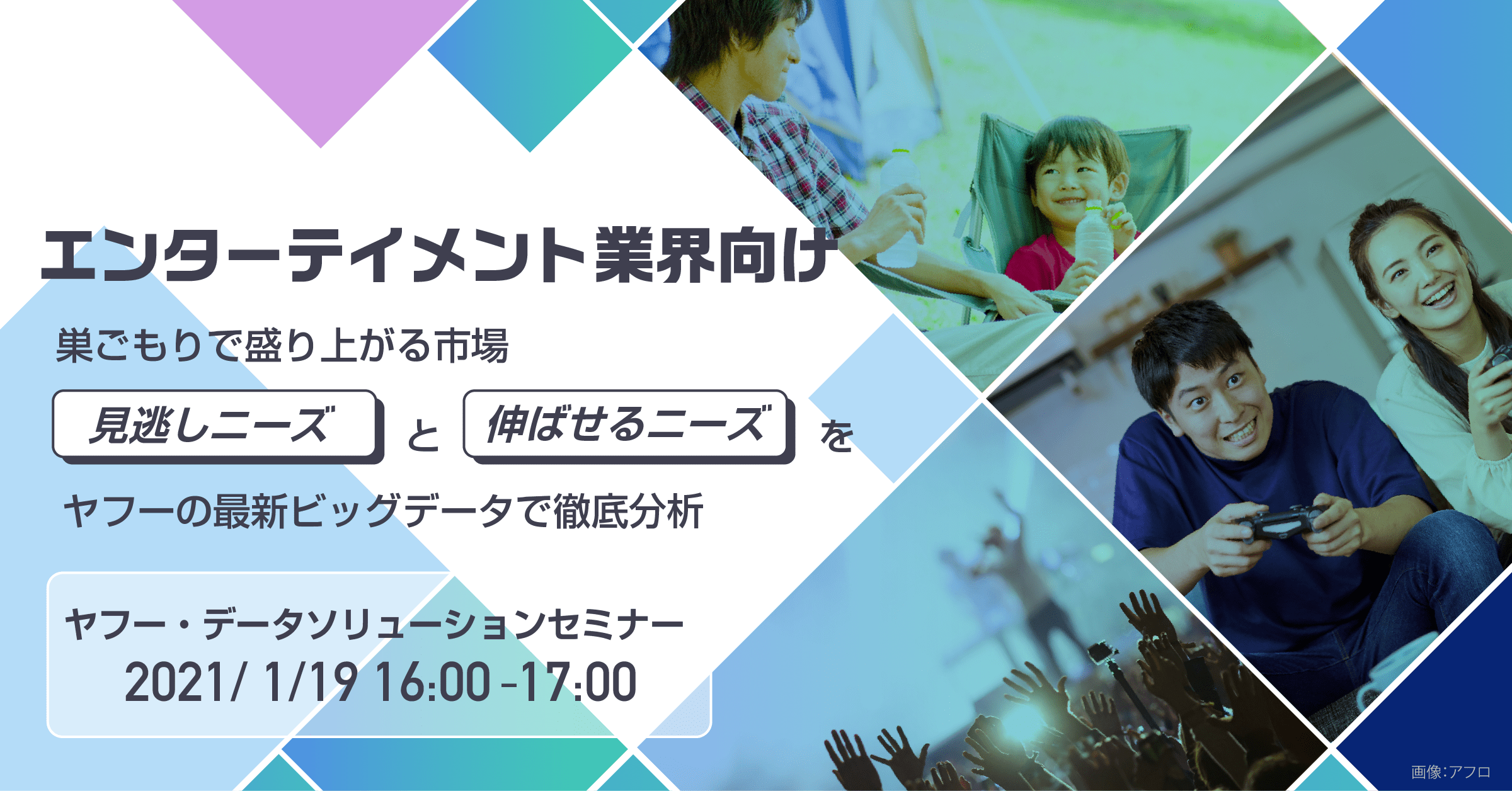 エンターテイメント業界向け

巣ごもりで盛り上がる市場

見逃しニーズ と 伸ばせるニーズ を

ヤフーの最新ビッグデータで徹底分析

ヤフー・データソリューションセミナー
2021/ 1/19 16:00 -17:00

画像:アフロ